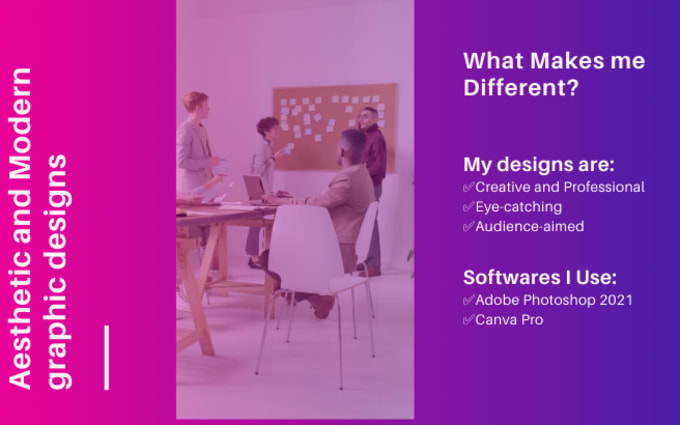 Aesthetic and Modern graphic designs

What Makes me Different?

My designs are:
✓Creative and Professional
✓Eye-catching
✓Audience-aimed

Softwares I Use:
✓Adobe Photoshop 2021
✓Canva Pro